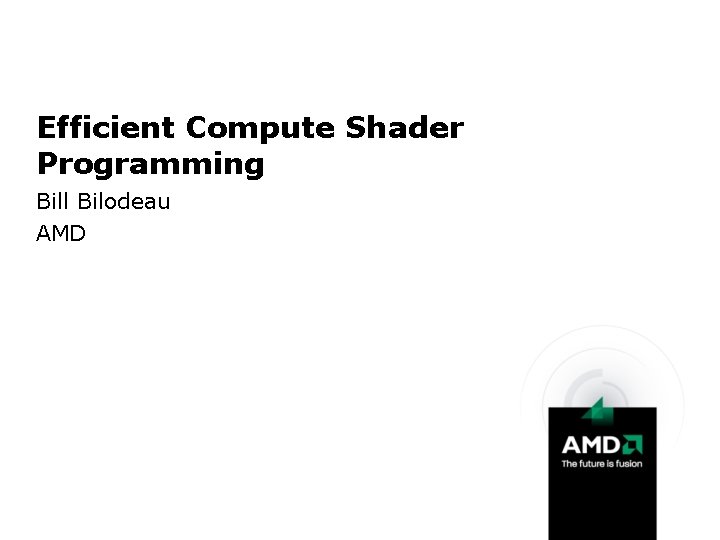 Efficient Compute Shader Programming

Bill Bilodeau

AMD

AMD
The future is fusion